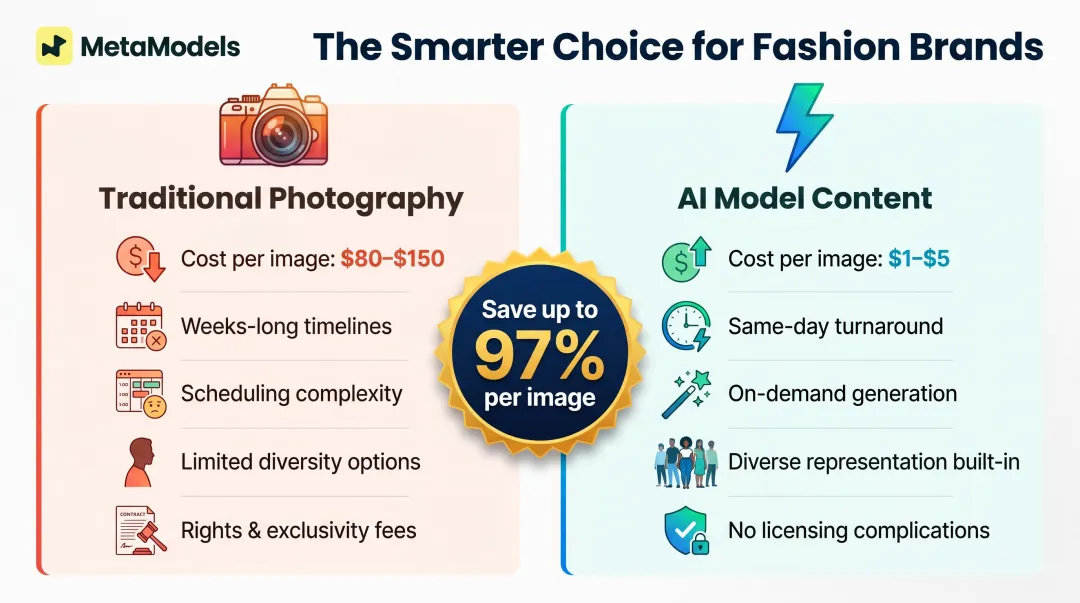 MetaModels

The Smarter Choice for Fashion Brands

Traditional Photography

Cost per image: $80–$150

Weeks-long timelines

Scheduling complexity

Limited diversity options

CONTRACT

Rights & exclusivity fees

Save up to 97% per image

AI Model Content

Cost per image: $1–$5

Same-day turnaround

On-demand generation

Diverse representation built-in

No licensing complications